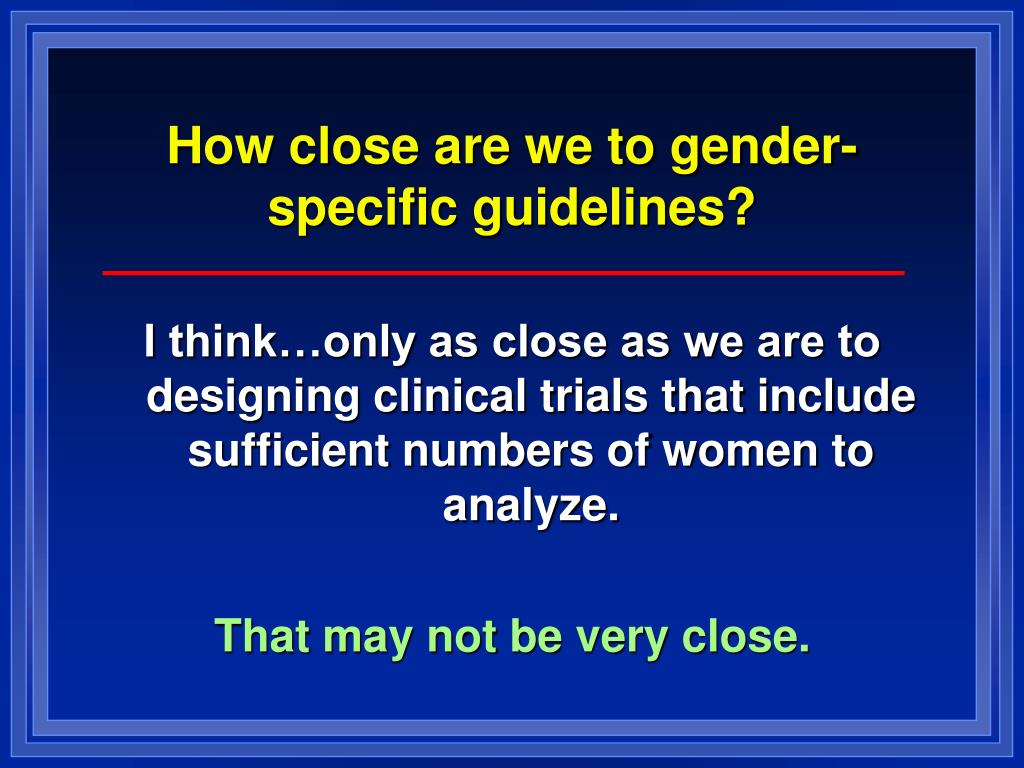 How close are we to gender-specific guidelines?

I think…only as close as we are to designing clinical trials that include sufficient numbers of women to analyze.

That may not be very close.